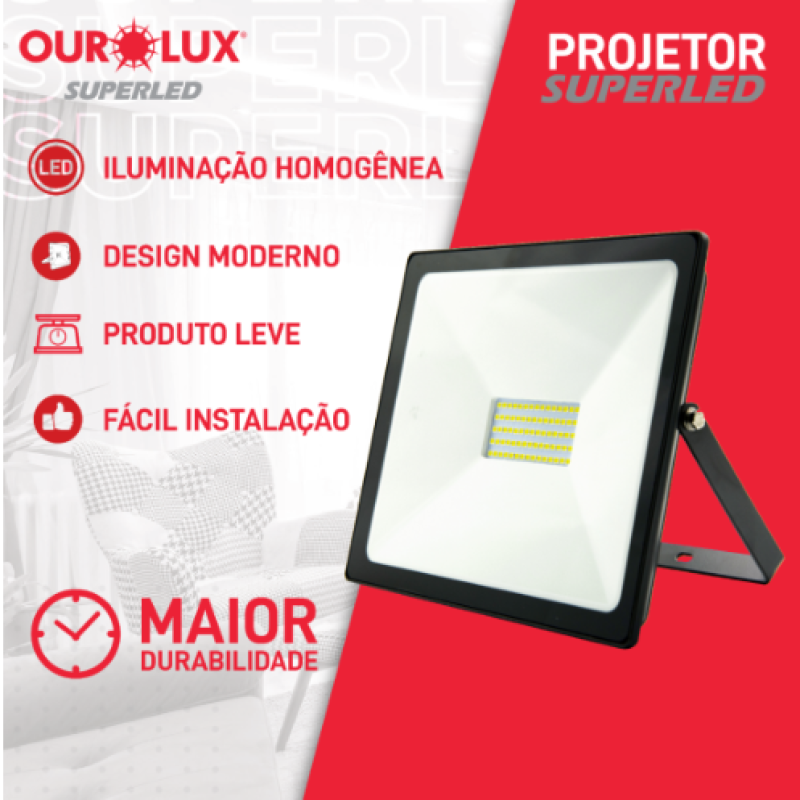 OUROLUX®
SUPERLED

PROJETOR
SUPERLED

LED ILUMINAÇÃO HOMOGÊNEA

DESIGN MODERNO

PRODUTO LEVE

FÁCIL INSTALAÇÃO

MAIOR
DURABILIDADE